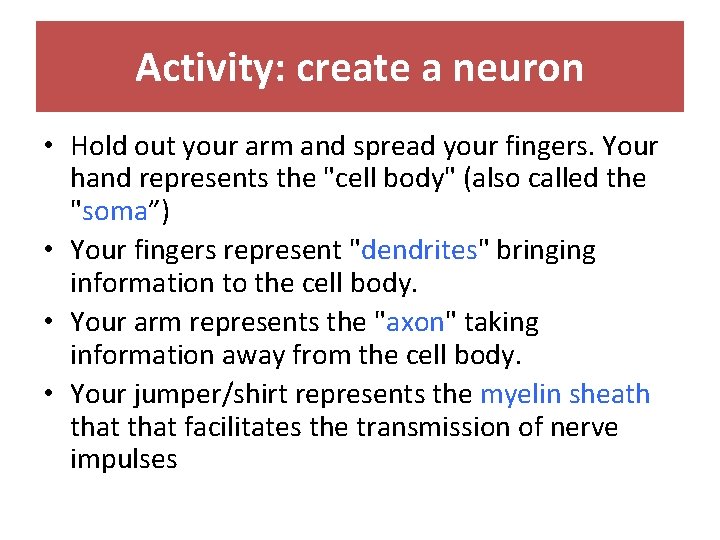 Activity: create a neuron

• Hold out your arm and spread your fingers. Your hand represents the "cell body" (also called the "soma”)
• Your fingers represent "dendrites" bringing information to the cell body.
• Your arm represents the "axon" taking information away from the cell body.
• Your jumper/shirt represents the myelin sheath that that facilitates the transmission of nerve impulses